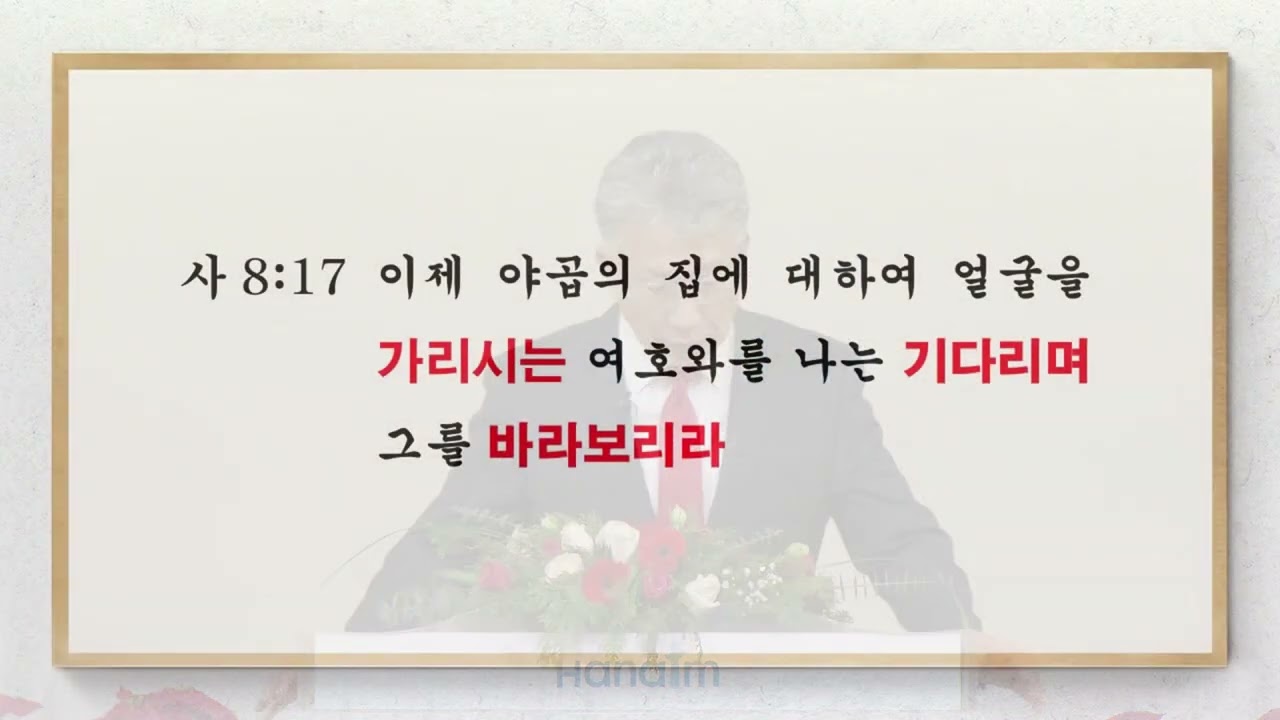 사 8:17 이제 야곱의 집에 대하여 얼굴을 가리시는 여호와를 나는 기다리며 그를 바라보리라

Hanalm